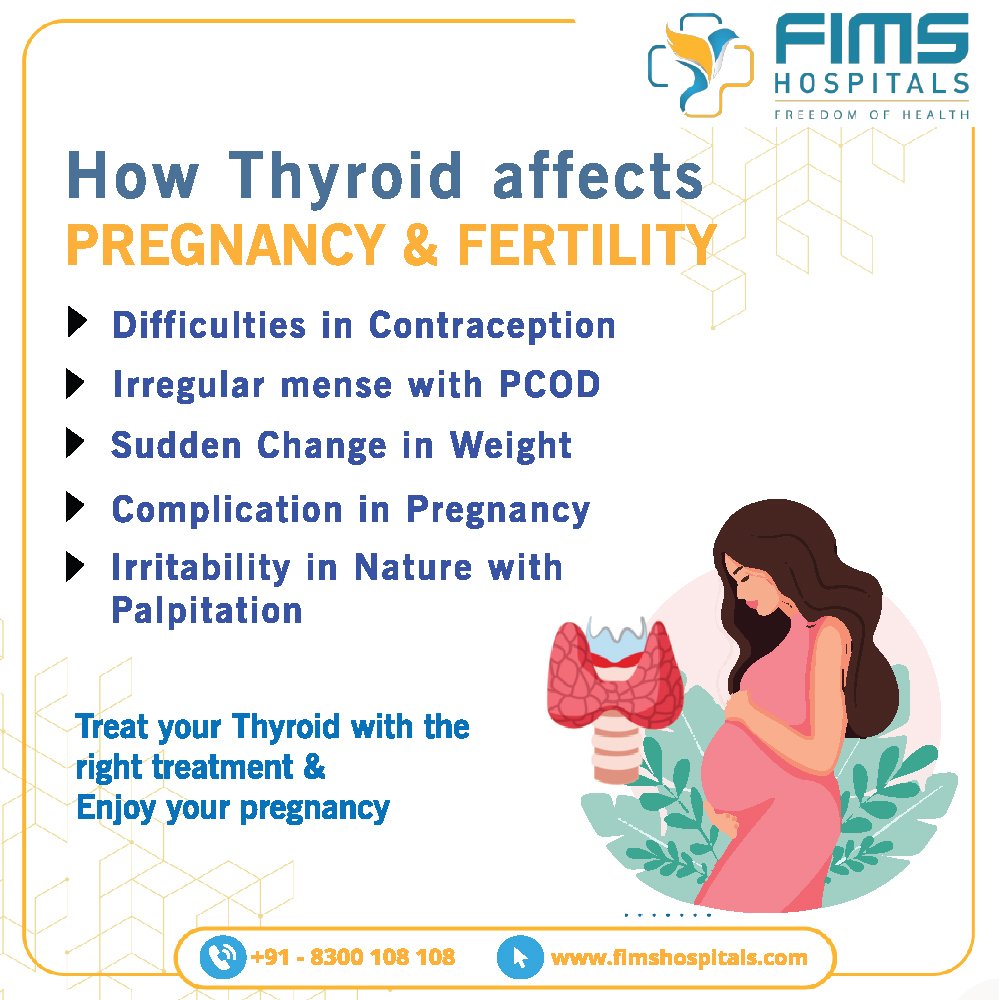 FIMS HOSPITALS
FREEDOM OF HEALTH

How Thyroid affects
PREGNANCY & FERTILITY

Difficulties in Contraception
Irregular mense with PCOD
Sudden Change in Weight
Complication in Pregnancy
Irritability in Nature with Palpitation

Treat your Thyroid with the right treatment &
Enjoy your pregnancy

+91 - 8300 108 108
www.fimshospitals.com